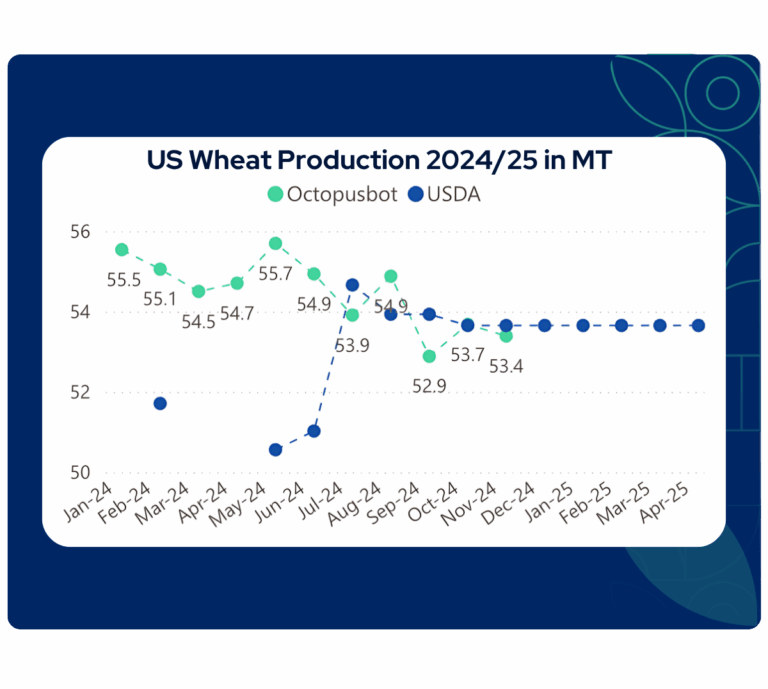 US Wheat Production 2024/25 in MT

Octopusbot USDA

56
54
52
50

55.5
55.1
54.5
54.7
55.7
54.9
53.9
54.9
52.9
53.7
53.4

Jan-24 Feb-24 Mar-24 Apr-24 May-24 Jun-24 Jul-24 Aug-24 Sep-24 Oct-24 Nov-24 Dec-24 Jan-25 Feb-25 Mar-25 Apr-25